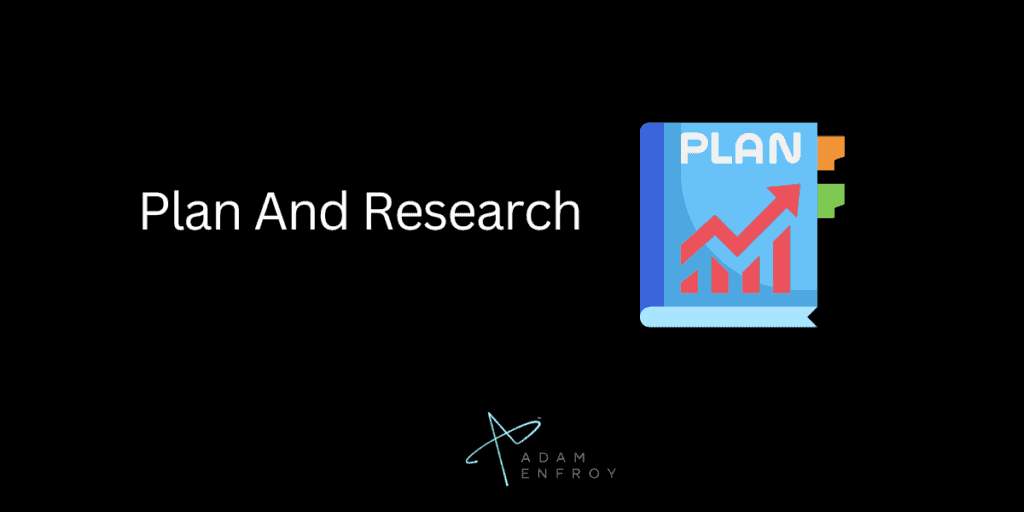 Plan And Research

PLAN

ADAM
ENFROY